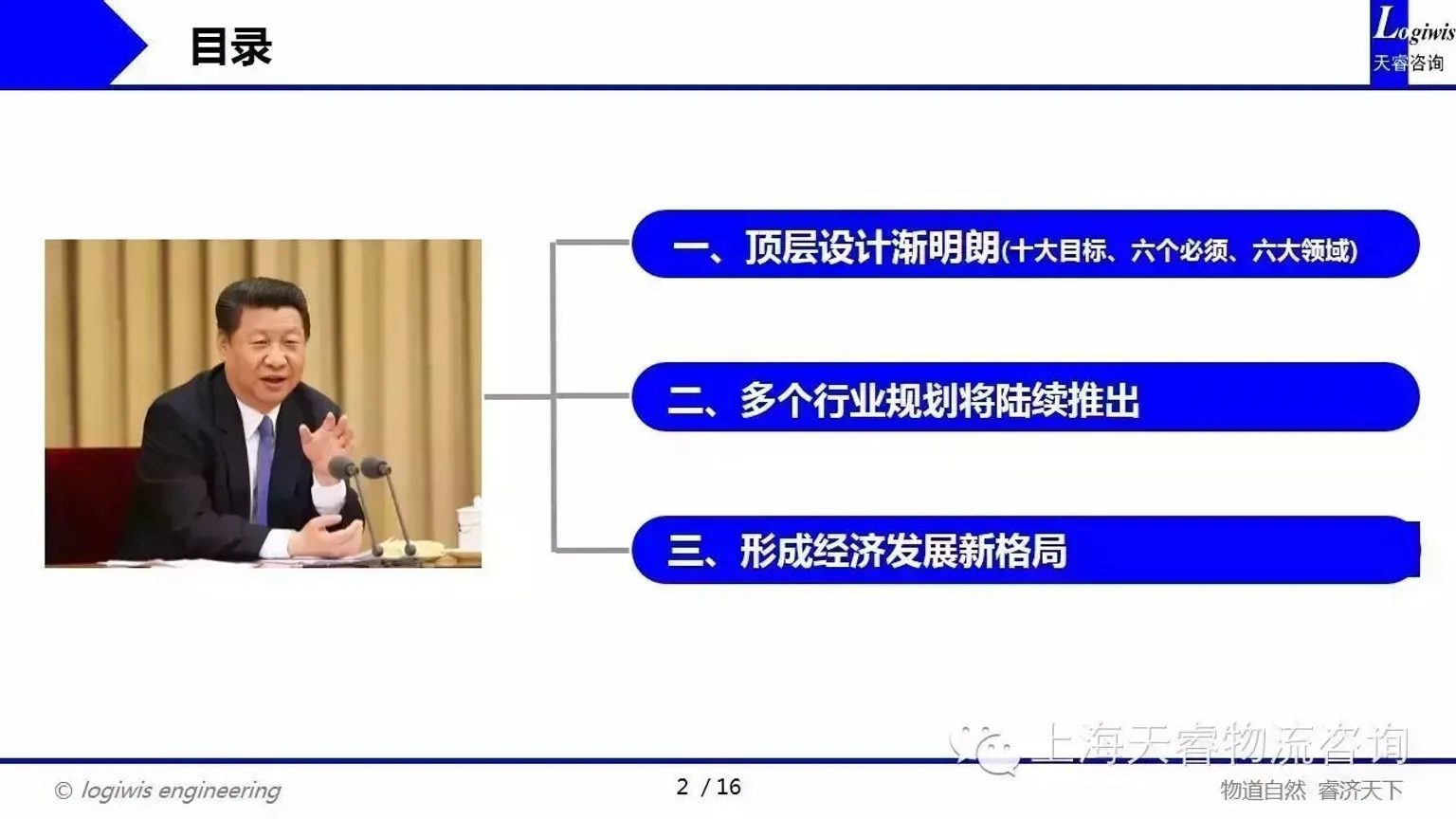 目录

Logiwis
天睿咨询

一、顶层设计渐明朗(十大目标、六个必须、六大领域)

二、多个行业规划将陆续推出

三、形成经济发展新格局

上海天睿物流咨询

© logiwis engineering

2 / 16

物道自然 睿济天下